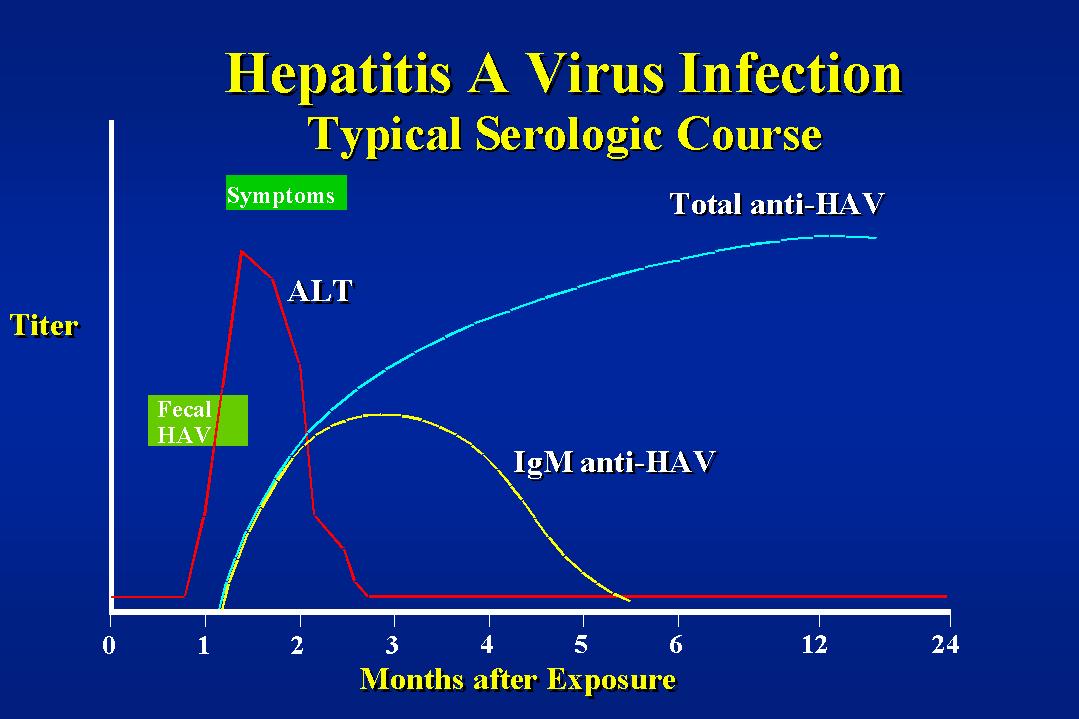 Hepatitis A Virus Infection
Typical Serologic Course

Symptoms

Total anti-HAV

ALT

Titer

Fecal HAV

IgM anti-HAV

0 1 2 3 4 5 6 12 24

Months after Exposure